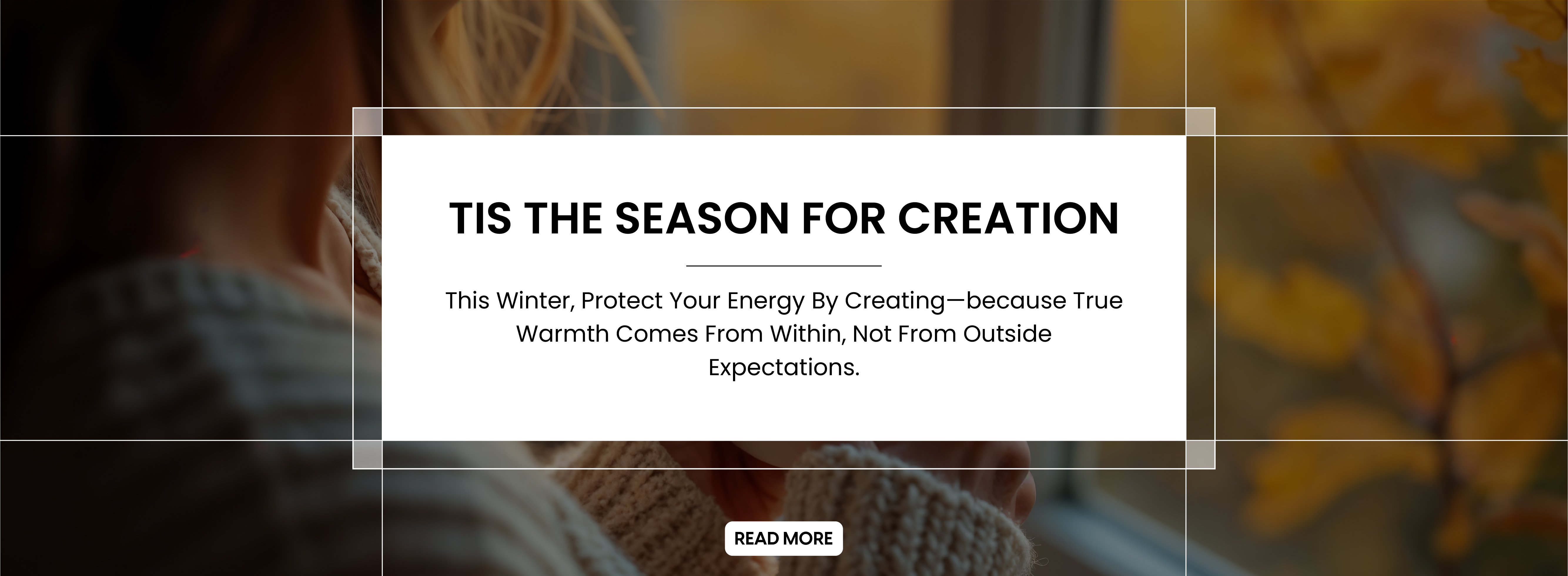 TIS THE SEASON FOR CREATION

This Winter, Protect Your Energy By Creating—because True Warmth Comes From Within, Not From Outside Expectations.

READ MORE